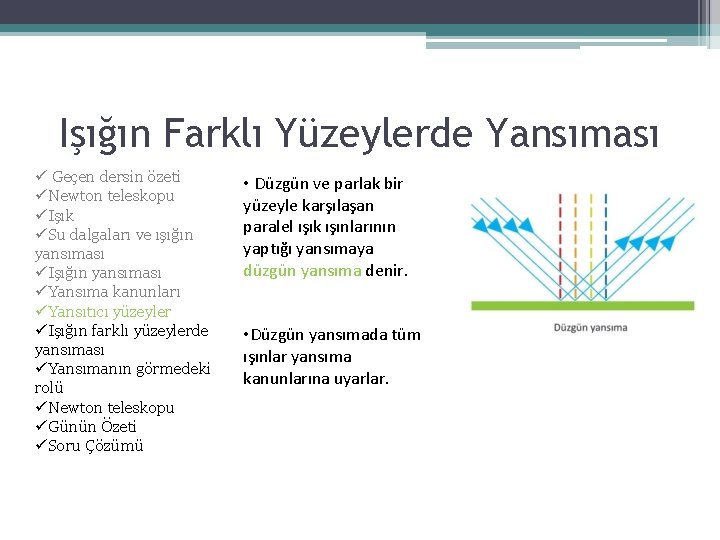 Işığın Farklı Yüzeylerde Yansıması

✓ Geçen dersin özeti
✓Newton teleskopu
✓Işık
✓Su dalgaları ve ışığın yansıması
✓Işığın yansıması
✓Yansıma kanunları
✓Yansıtıcı yüzeyler
✓Işığın farklı yüzeylerde yansıması
✓Yansımanın görmedeki rolü
✓Newton teleskopu
✓Günün Özeti
✓Soru Çözümü

• Düzgün ve parlak bir yüzeyle karşılaşan paralel ışık ışınlarının yaptığı yansımaya düzgün yansıma denir.

•Düzgün yansımada tüm ışınlar yansıma kanunlarına uyarlar.

Düzgün yansıma